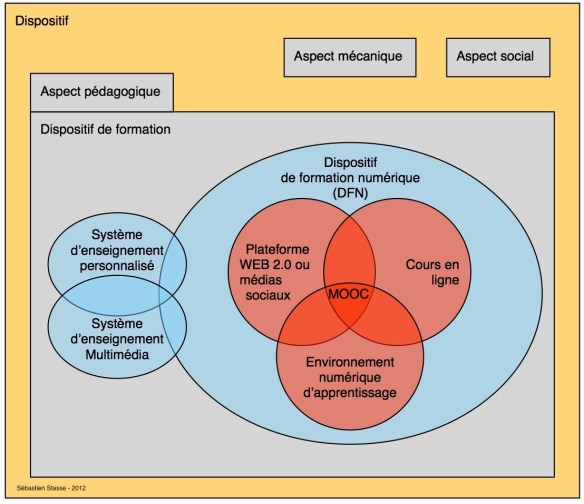 Dispositif

Aspect mécanique

Aspect social

Aspect pédagogique

Dispositif de formation

Dispositif de formation numérique (DFN)

Système d'enseignement personnalisé

Système d'enseignement Multimédia

Plateforme WEB 2.0 ou médias sociaux

Cours en ligne

MOOC

Environnement numérique d'apprentissage

Sébastien Stasse - 2012